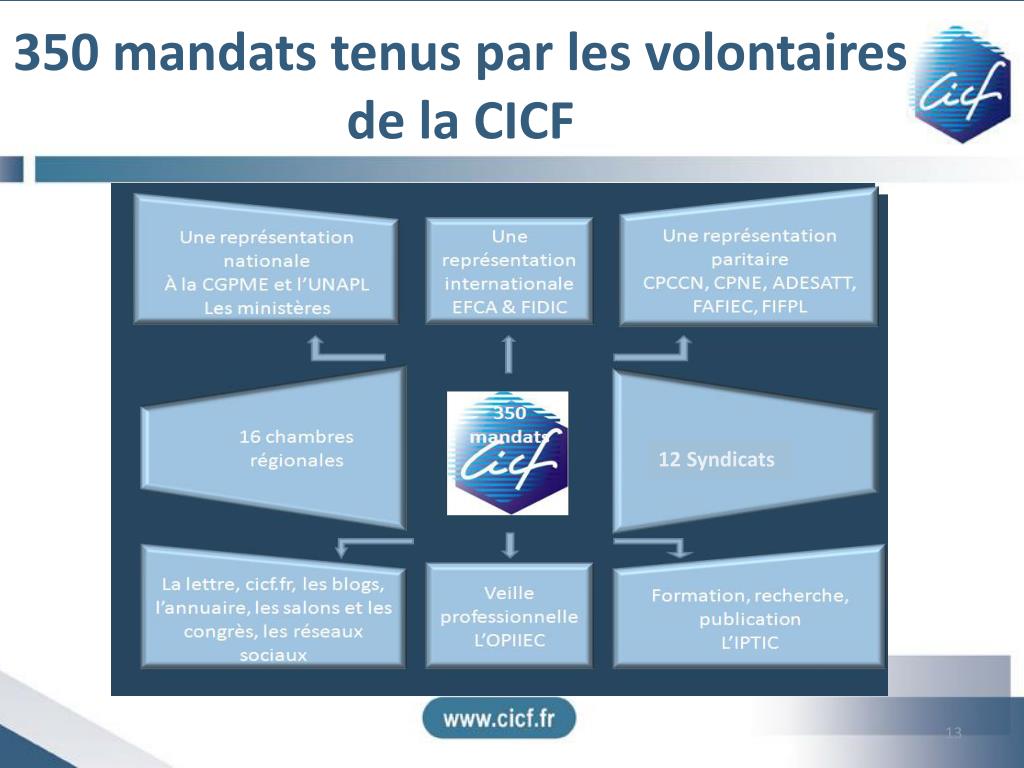 350 mandats tenus par les volontaires de la CICF

cicf

Une représentation nationale
À la CGPME et l'UNAPL
Les ministères

Une représentation internationale
EFCA & FIDIC

Une représentation paritaire
CPCCN, CPNE, ADESATT, FAFIEC, FIFPL

16 chambres régionales

350 mandats
cicf

12 Syndicats

La lettre, cicf.fr, les blogs, l'annuaire, les salons et les congrès, les réseaux sociaux

Veille professionnelle
L'OPIIEC

Formation, recherche, publication
L'IPTIC

www.cicf.fr

13